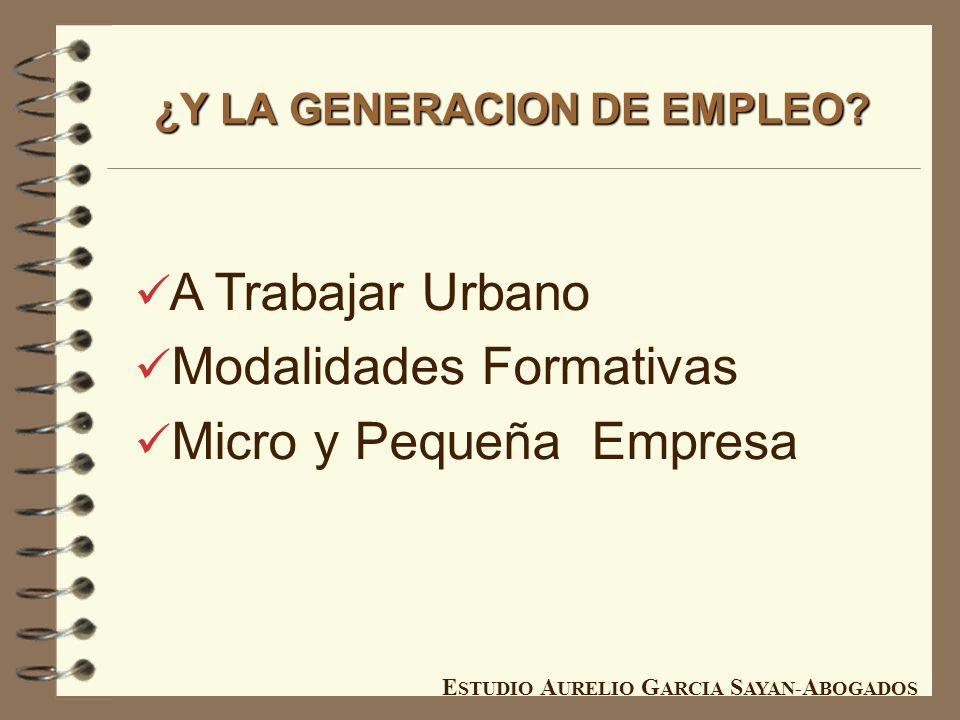 ¿Y LA GENERACION DE EMPLEO?

✓A Trabajar Urbano
✓Modalidades Formativas
✓Micro y Pequeña Empresa

ESTUDIO AURELIO GARCIA SAYAN-ABOGADOS